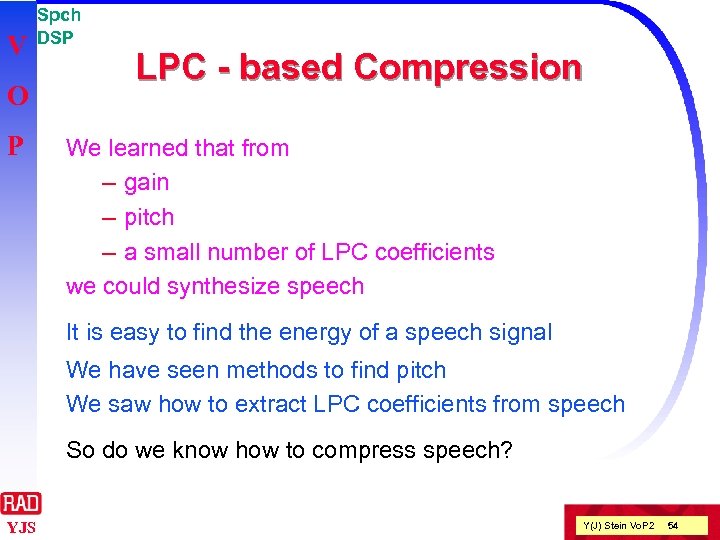 Spch
DSP

V
O
P

LPC - based Compression

We learned that from
– gain
– pitch
– a small number of LPC coefficients
we could synthesize speech

It is easy to find the energy of a speech signal
We have seen methods to find pitch
We saw how to extract LPC coefficients from speech

So do we know how to compress speech?

RAD
YJS

Y(J) Stein VoP2 54